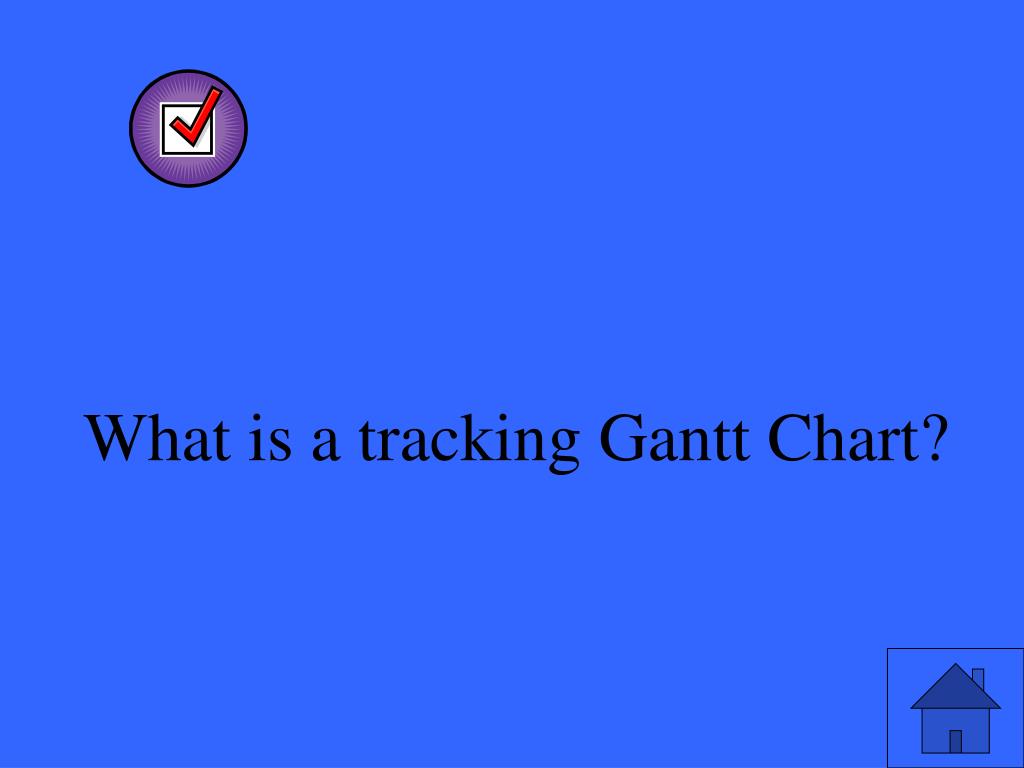 What is a tracking Gantt Chart?